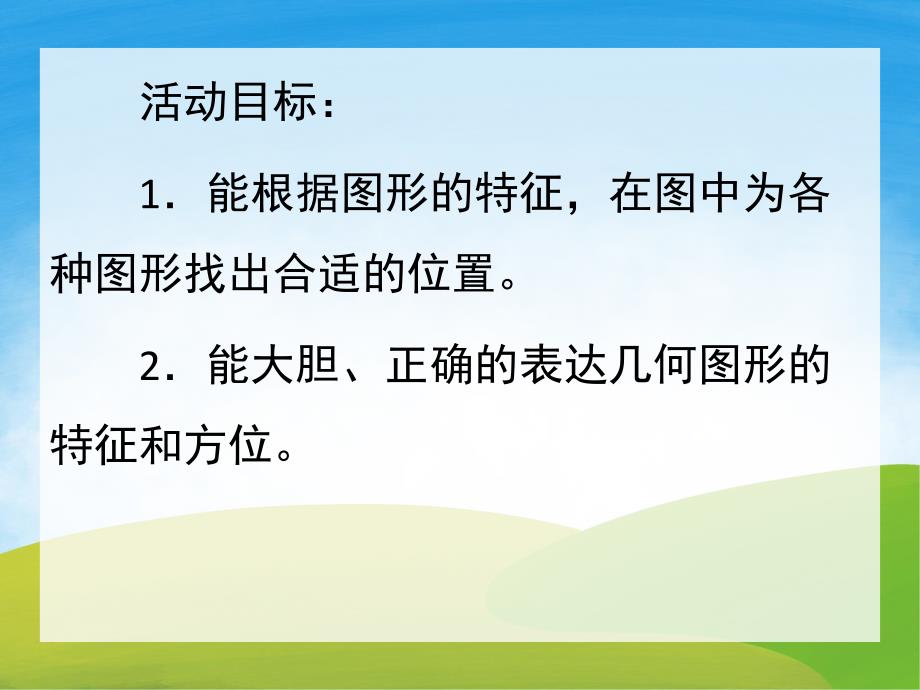 活动目标：

1．能根据图形的特征，在图中为各种图形找出合适的位置。

2．能大胆、正确的表达几何图形的特征和方位。